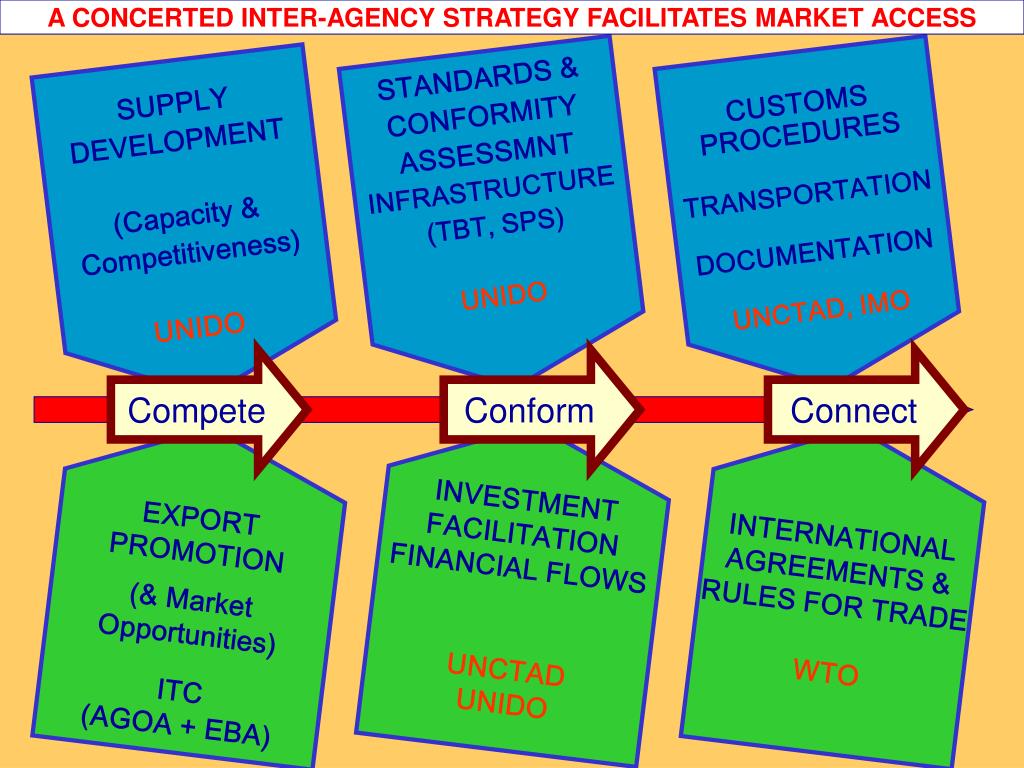 A CONCERTED INTER-AGENCY STRATEGY FACILITATES MARKET ACCESS

SUPPLY DEVELOPMENT

(Capacity & Competitiveness)

UNIDO

STANDARDS & CONFORMITY ASSESSMNT INFRASTRUCTURE (TBT, SPS)

UNIDO

CUSTOMS PROCEDURES

TRANSPORTATION

DOCUMENTATION

UNCTAD, IMO

Compete

Conform

Connect

EXPORT PROMOTION

(& Market Opportunities)

ITC (AGOA + EBA)

INVESTMENT FACILITATION FINANCIAL FLOWS

UNCTAD UNIDO

INTERNATIONAL AGREEMENTS & RULES FOR TRADE

WTO